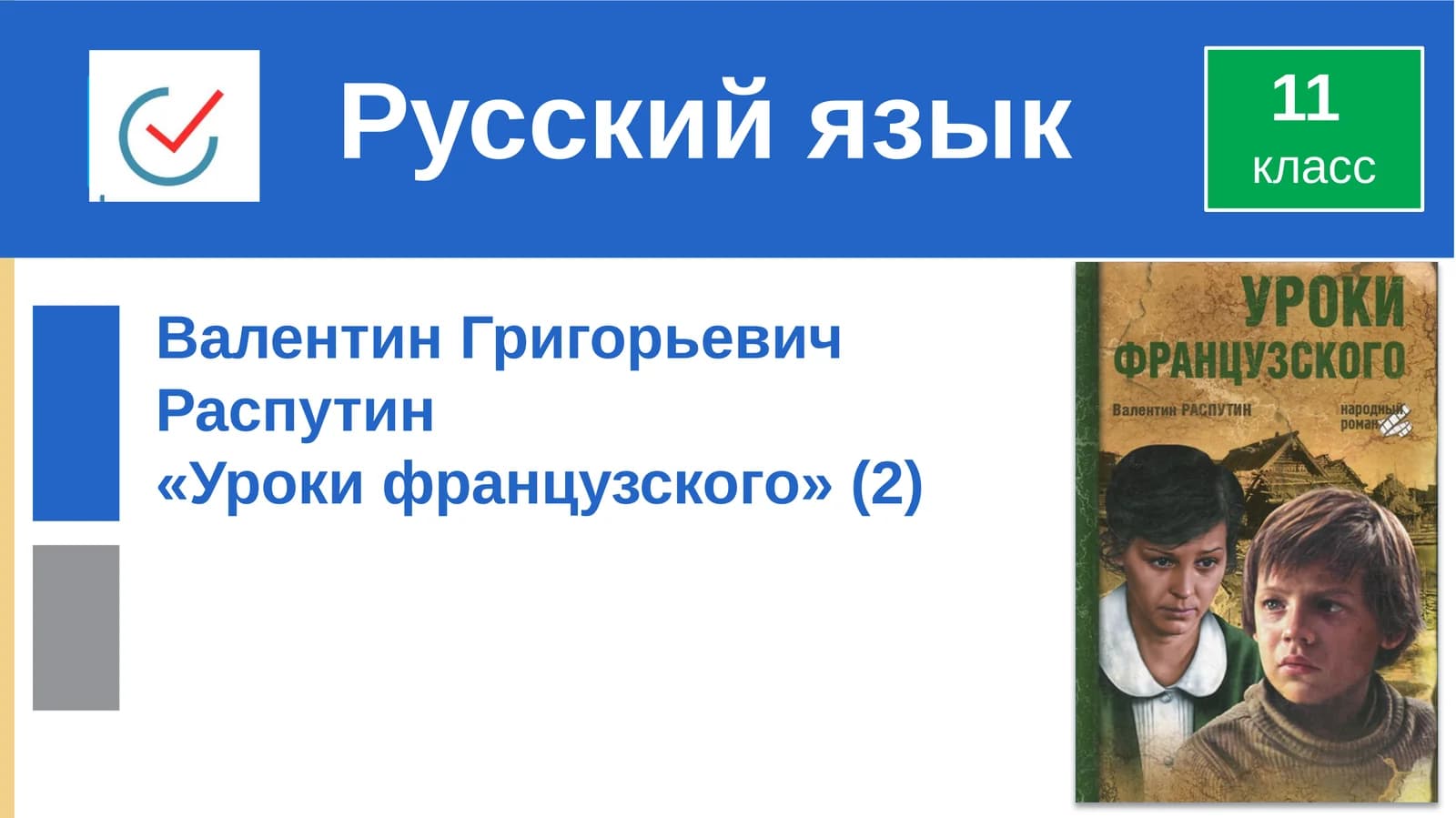 Русский язык

11
класс

Валентин Григорьевич Распутин
«Уроки французского» (2)

УРОКИ ФРАНЦУЗСКОГО

Валентин РАСПУТИН

народный роман